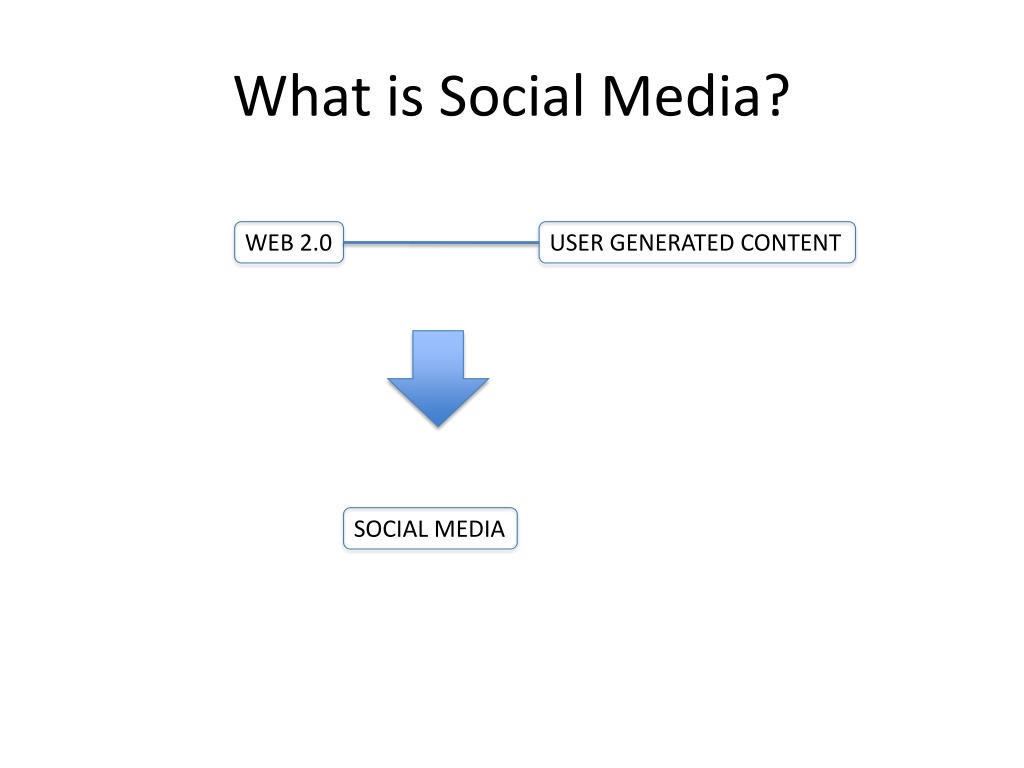 What is Social Media?

WEB 2.0

USER GENERATED CONTENT

SOCIAL MEDIA